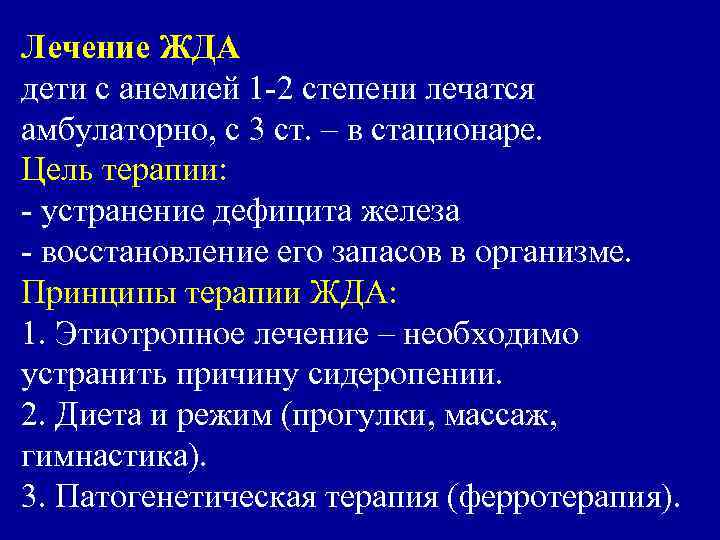 Лечение ЖДА
дети с анемией 1-2 степени лечатся амбулаторно, с 3 ст. – в стационаре.
Цель терапии:
- устранение дефицита железа
- восстановление его запасов в организме.
Принципы терапии ЖДА:
1. Этиотропное лечение – необходимо устранить причину сидеропении.
2. Диета и режим (прогулки, массаж, гимнастика).
3. Патогенетическая терапия (ферротерапия).